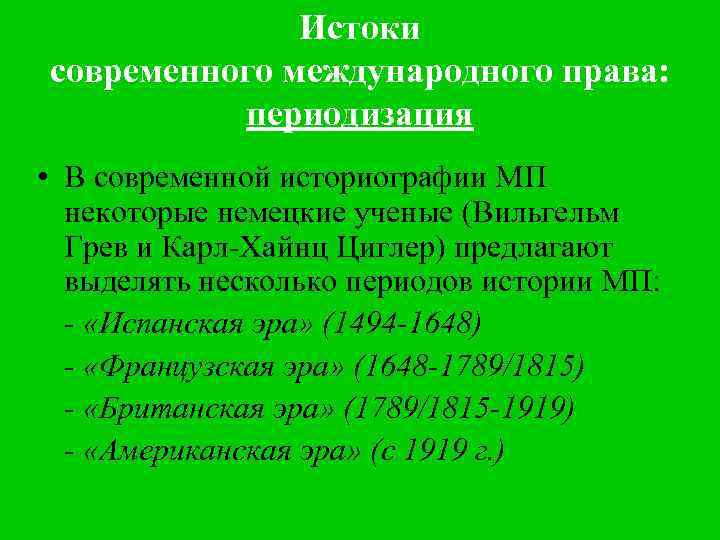 Истоки
современного международного права: периодизация

• В современной историографии МП некоторые немецкие ученые (Вильгельм Грев и Карл-Хайнц Циглер) предлагают выделять несколько периодов истории МП:
- «Испанская эра» (1494-1648)
- «Французская эра» (1648-1789/1815)
- «Британская эра» (1789/1815-1919)
- «Американская эра» (с 1919 г.)